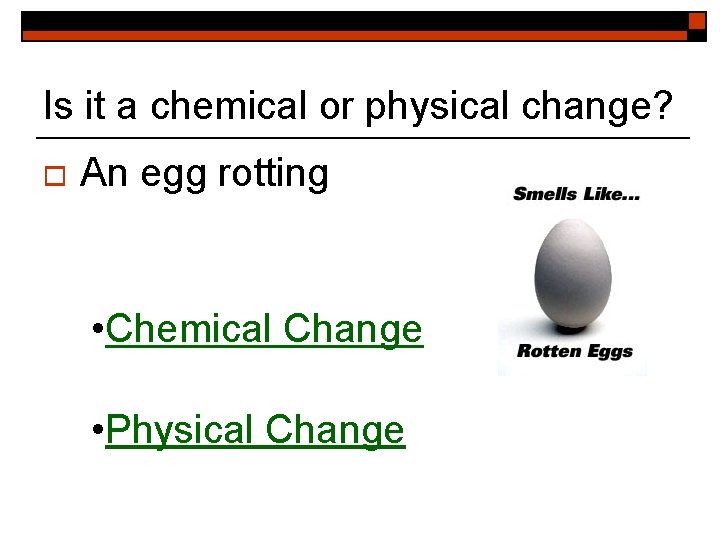 Is it a chemical or physical change?

An egg rotting

Smells Like...

Rotten Eggs

•Chemical Change

•Physical Change